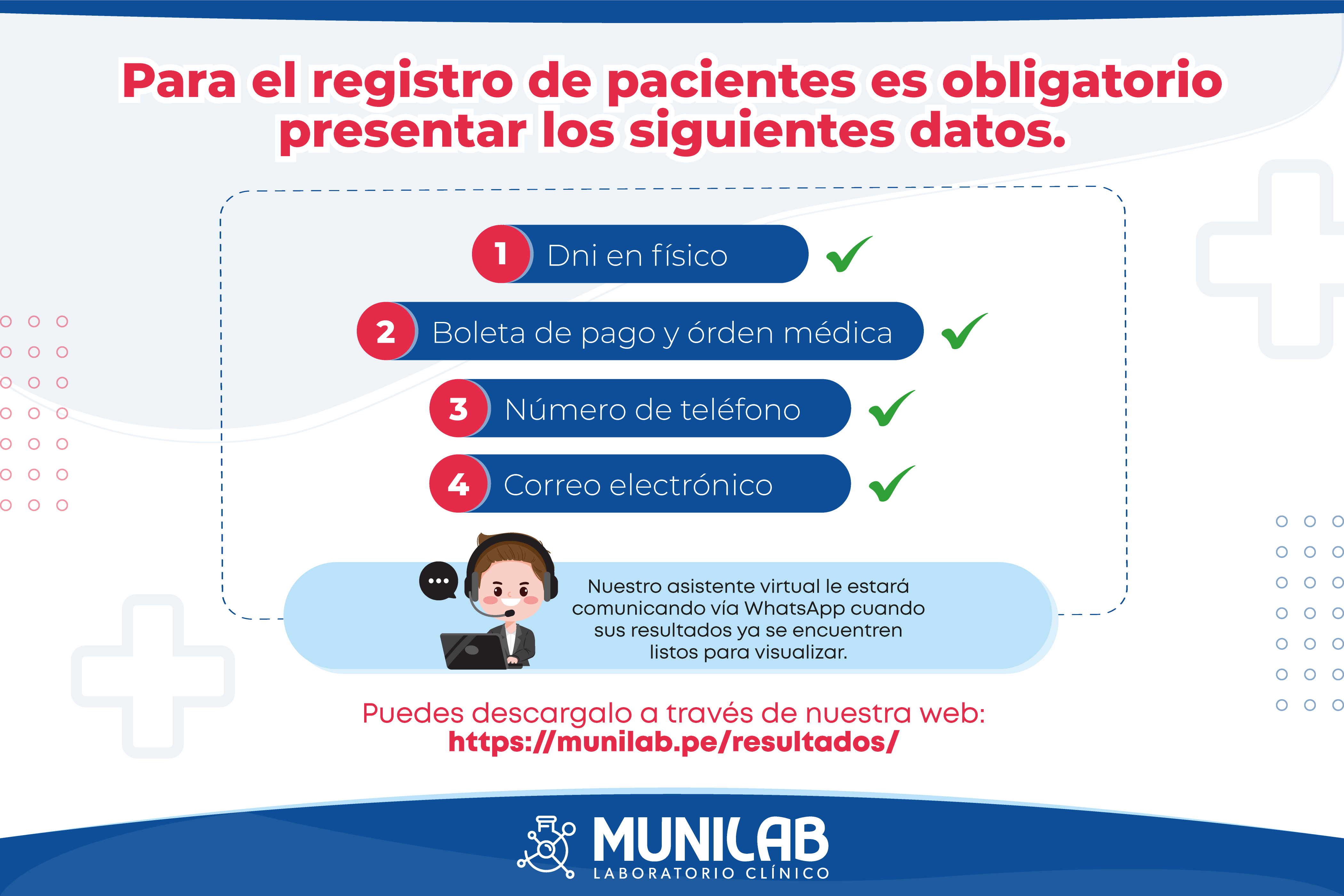 Para el registro de pacientes es obligatorio presentar los siguientes datos.

1 Dni en físico

2 Boleta de pago y órden médica

3 Número de teléfono

4 Correo electrónico

Nuestro asistente virtual le estará comunicando vía WhatsApp cuando sus resultados ya se encuentren listos para visualizar.

Puedes descargalo a través de nuestra web:
https://munilab.pe/resultados/

MUNILAB
LABORATORIO CLÍNICO